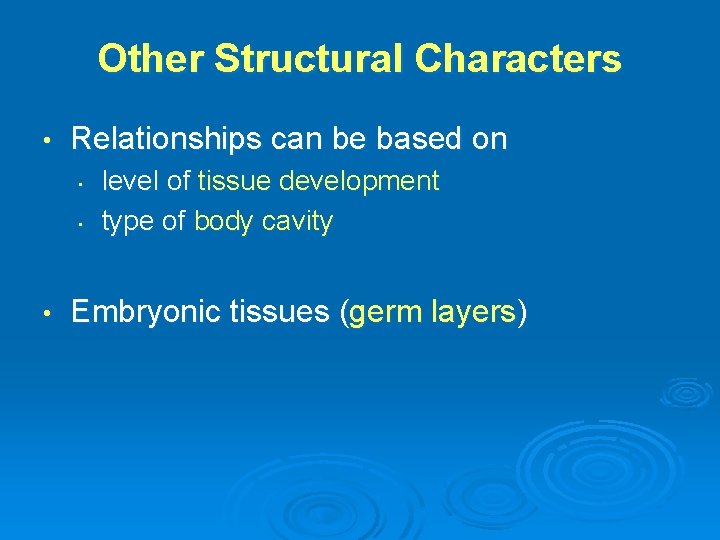 Other Structural Characters

• Relationships can be based on
  • level of tissue development
  • type of body cavity

• Embryonic tissues (germ layers)